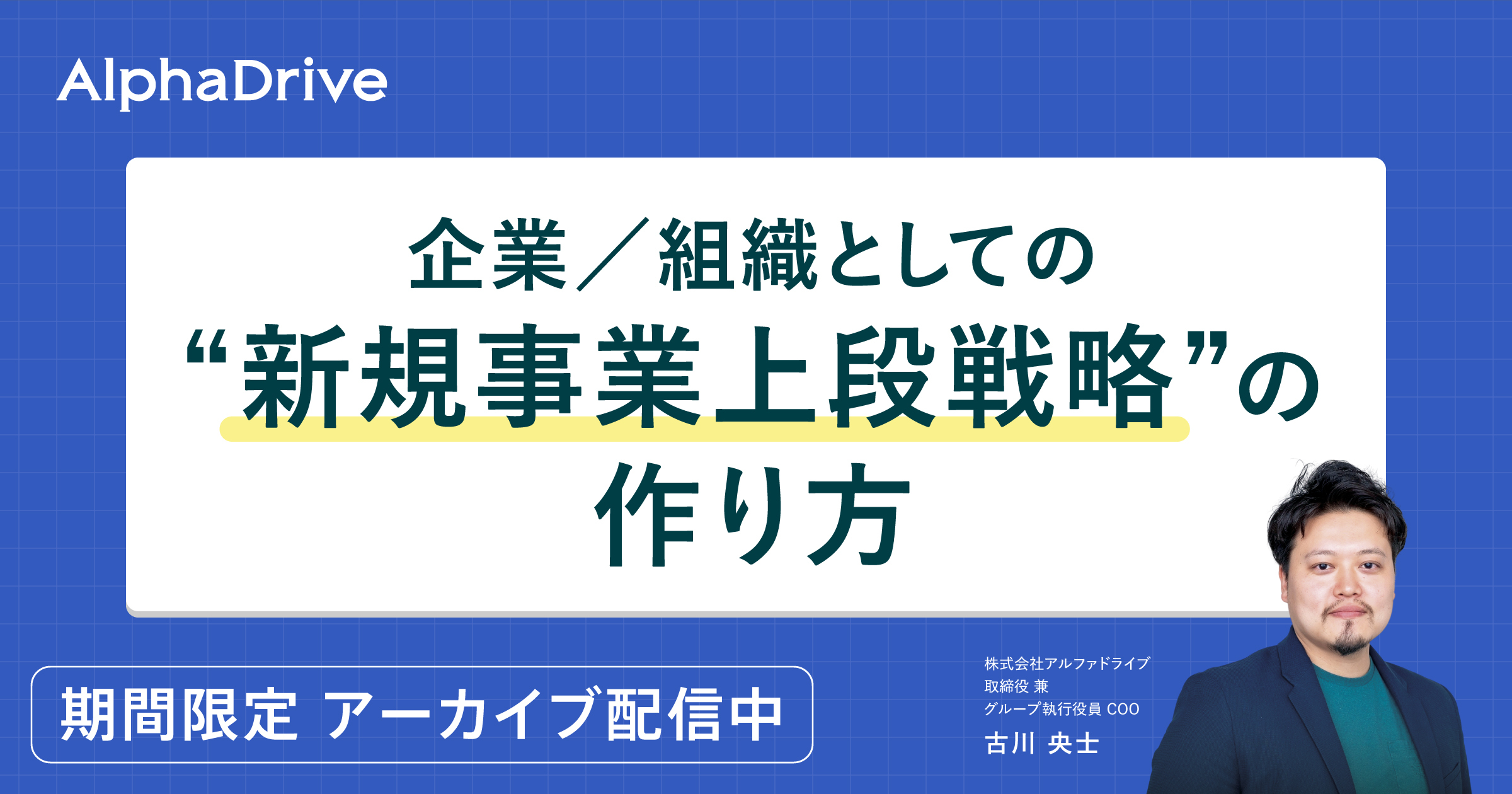 AlphaDrive

企業／組織としての
“新規事業上段戦略”の
作り方

期間限定 アーカイブ配信中

株式会社アルファドライブ
取締役 兼
グループ執行役員 COO
古川 央士